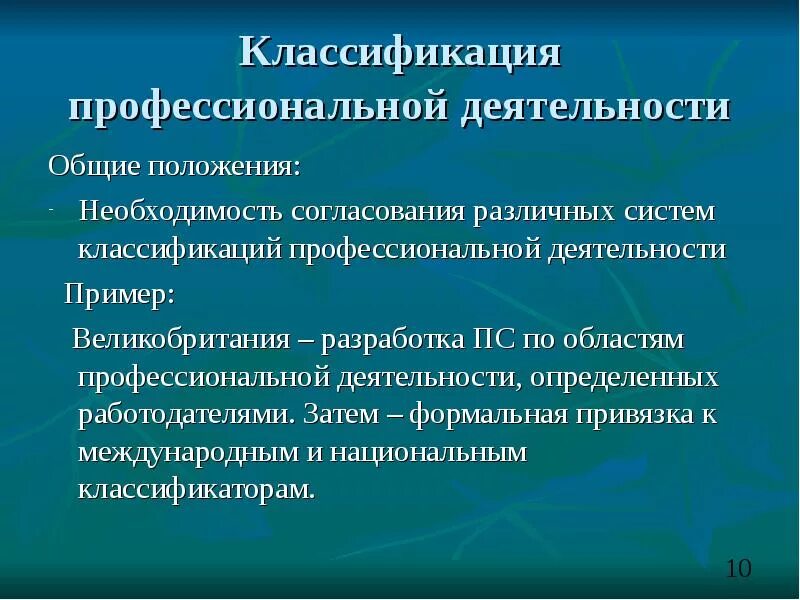 Классификация профессиональной деятельности

Общие положения:

- Необходимость согласования различных систем классификаций профессиональной деятельности

Пример:

Великобритания – разработка ПС по областям профессиональной деятельности, определенных работодателями. Затем – формальная привязка к международным и национальным классификаторам.

10